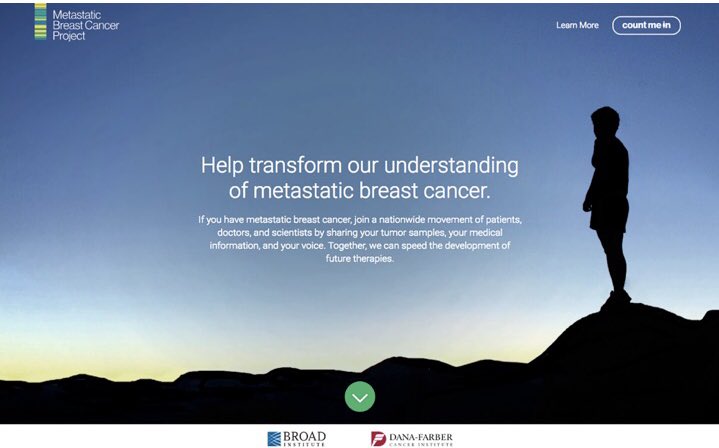 Metastatic
Breast Cancer
Project

Learn More

count me in

Help transform our understanding of metastatic breast cancer.

If you have metastatic breast cancer, join a nationwide movement of patients, doctors, and scientists by sharing your tumor samples, your medical information, and your voice. Together, we can speed the development of future therapies.

BROAD INSTITUTE

DANA-FARBER CANCER INSTITUTE